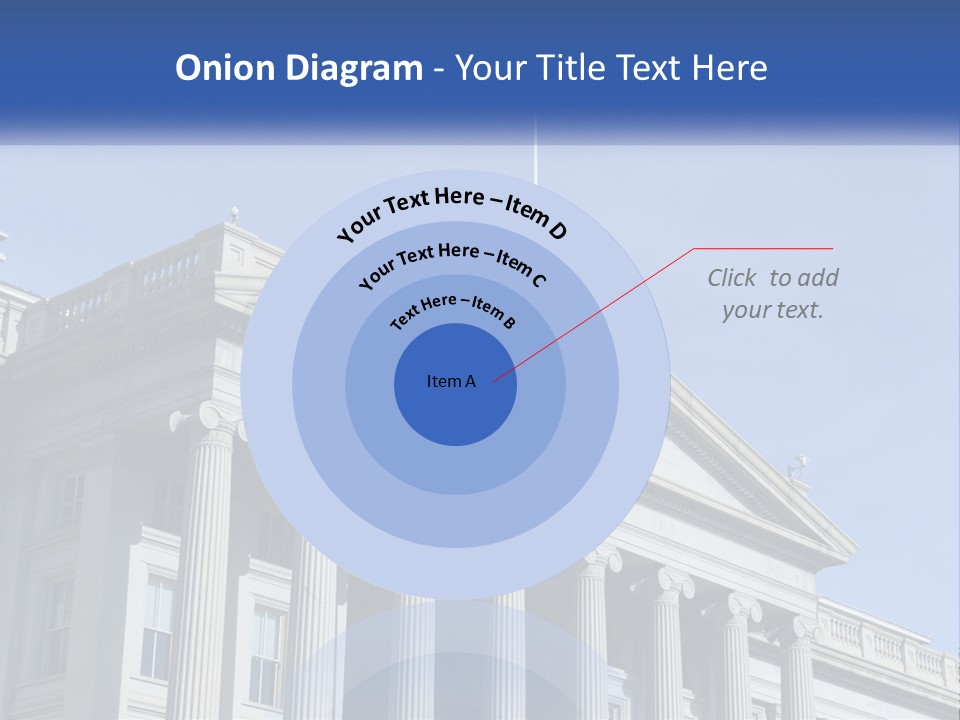 Onion Diagram - Your Title Text Here

Your Text Here – Item D

Your Text Here – Item C

Text Here – Item B

Item A

Click to add your text.